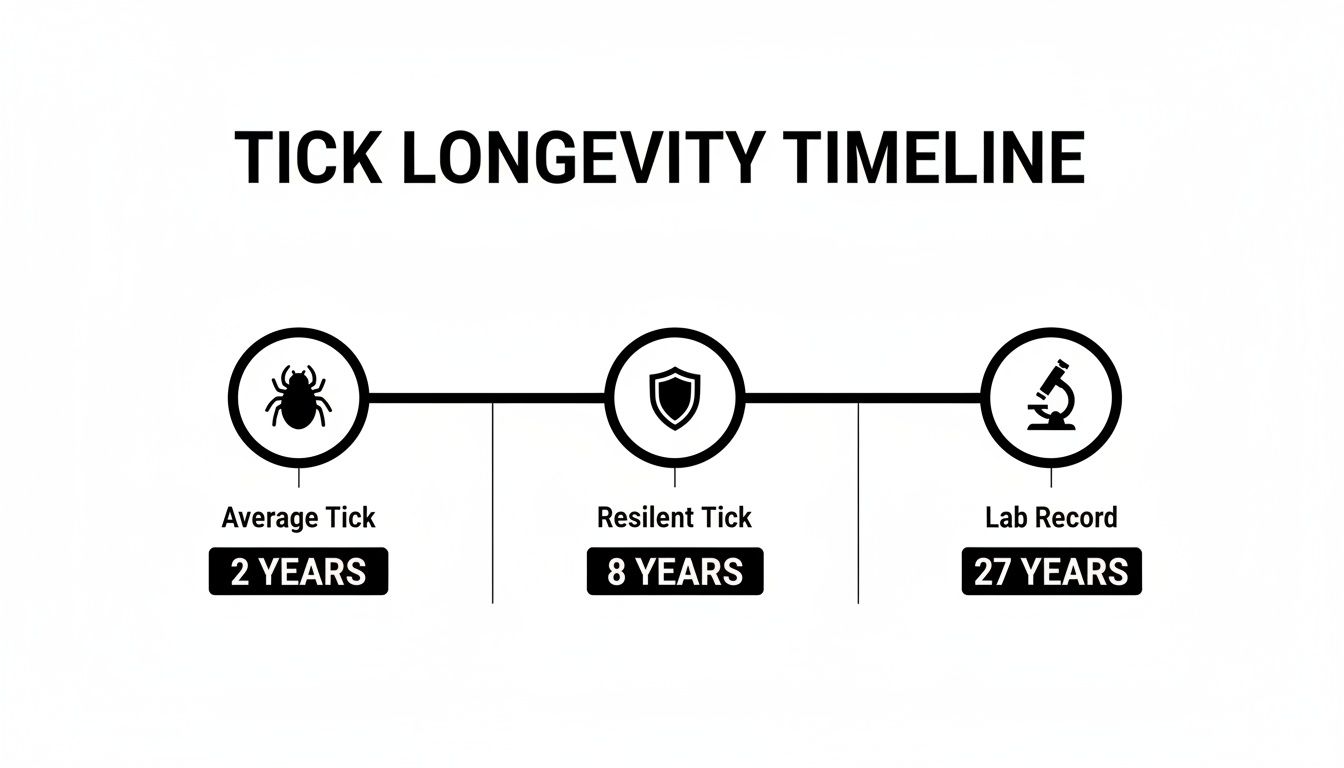 TICK LONGEVITY TIMELINE

Average Tick
2 YEARS

Resilent Tick
8 YEARS

Lab Record
27 YEARS